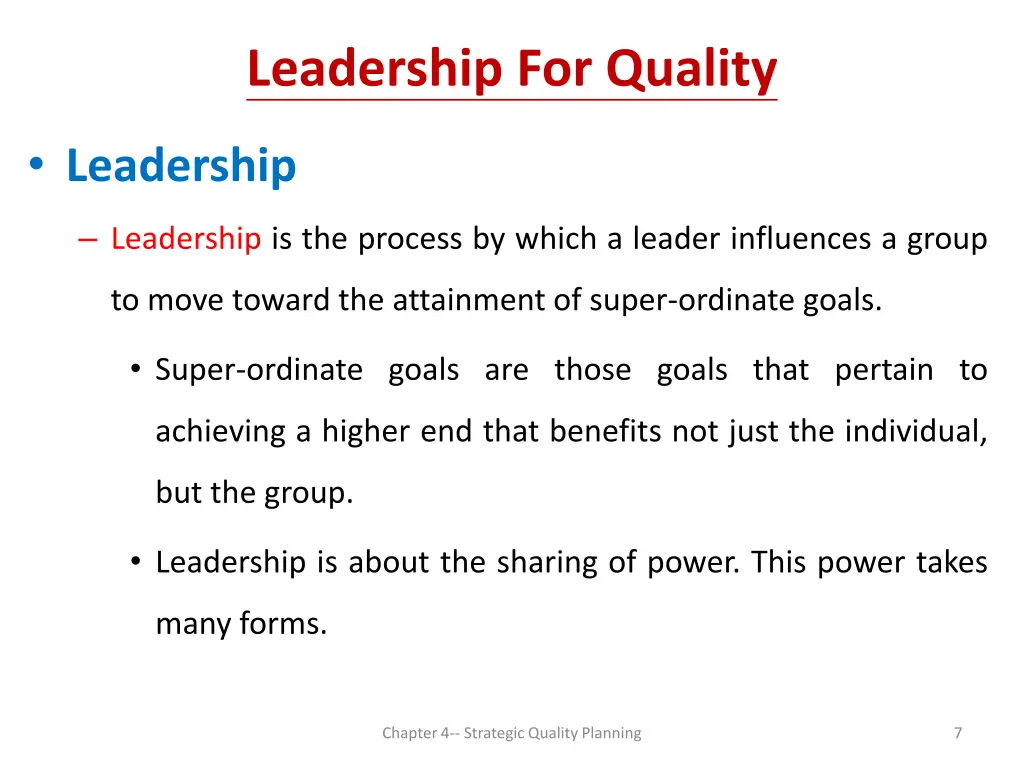 Leadership For Quality

• Leadership

– Leadership is the process by which a leader influences a group to move toward the attainment of super-ordinate goals.

• Super-ordinate goals are those goals that pertain to achieving a higher end that benefits not just the individual, but the group.

• Leadership is about the sharing of power. This power takes many forms.

Chapter 4-- Strategic Quality Planning

7